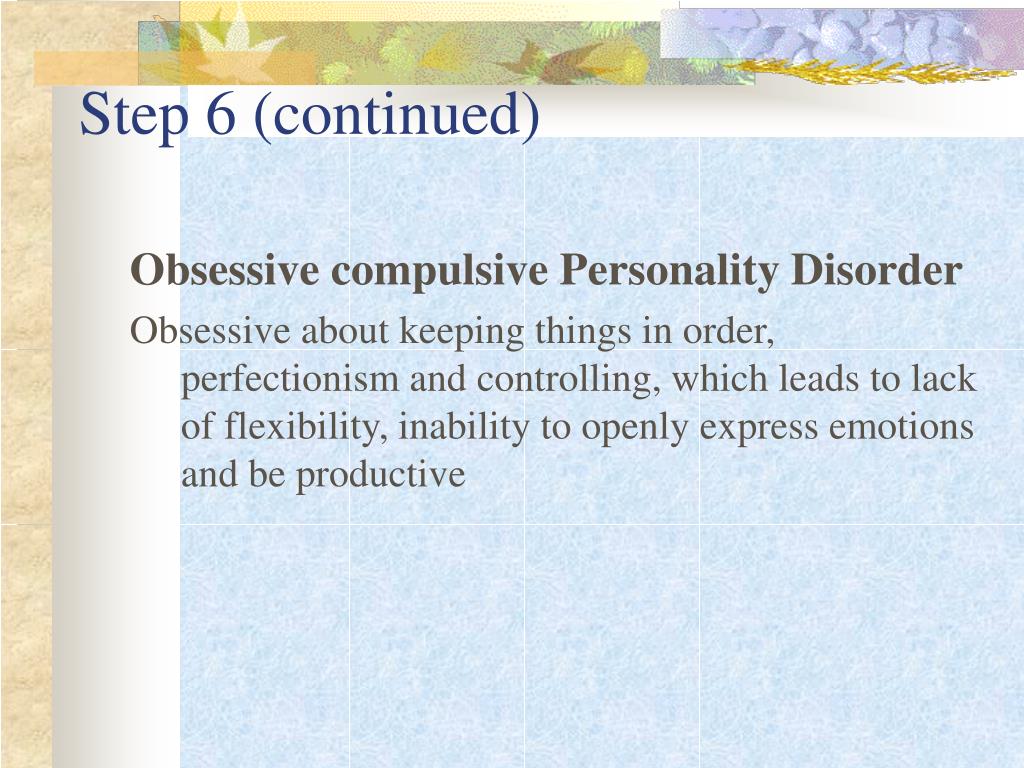 Step 6 (continued)

Obsessive compulsive Personality Disorder

Obsessive about keeping things in order, perfectionism and controlling, which leads to lack of flexibility, inability to openly express emotions and be productive